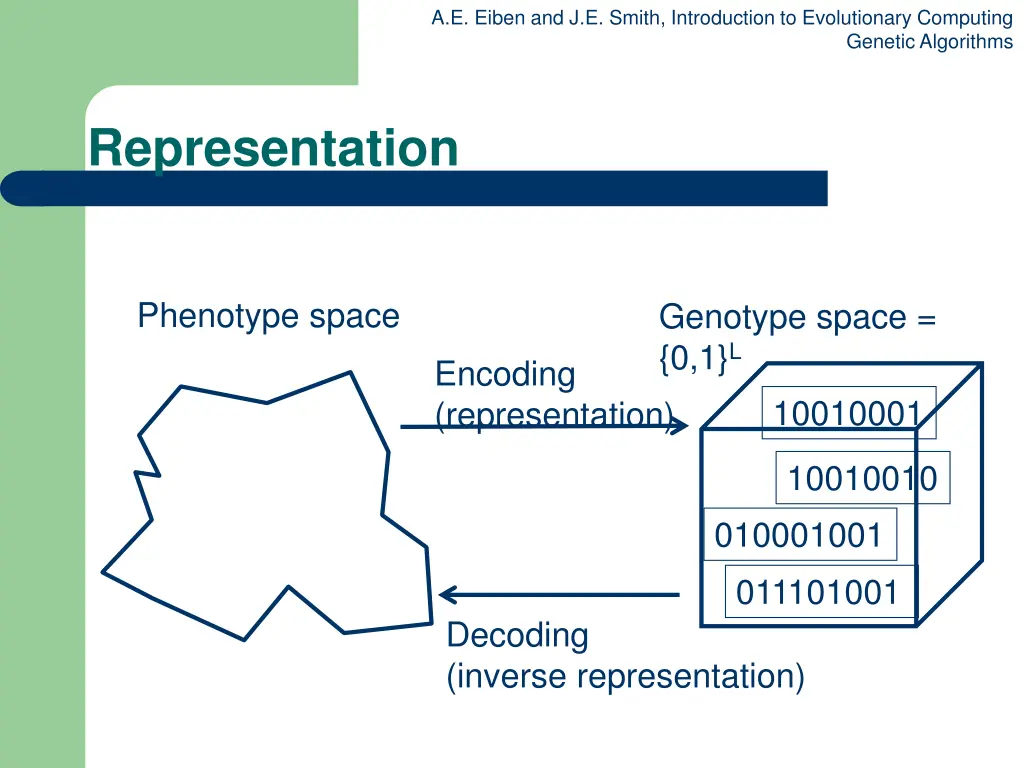 A.E. Eiben and J.E. Smith, Introduction to Evolutionary Computing
Genetic Algorithms

Representation

Phenotype space

Genotype space = $\{0,1\}^L$

Encoding
(representation)

10010001

10010010

010001001

011101001

Decoding
(inverse representation)